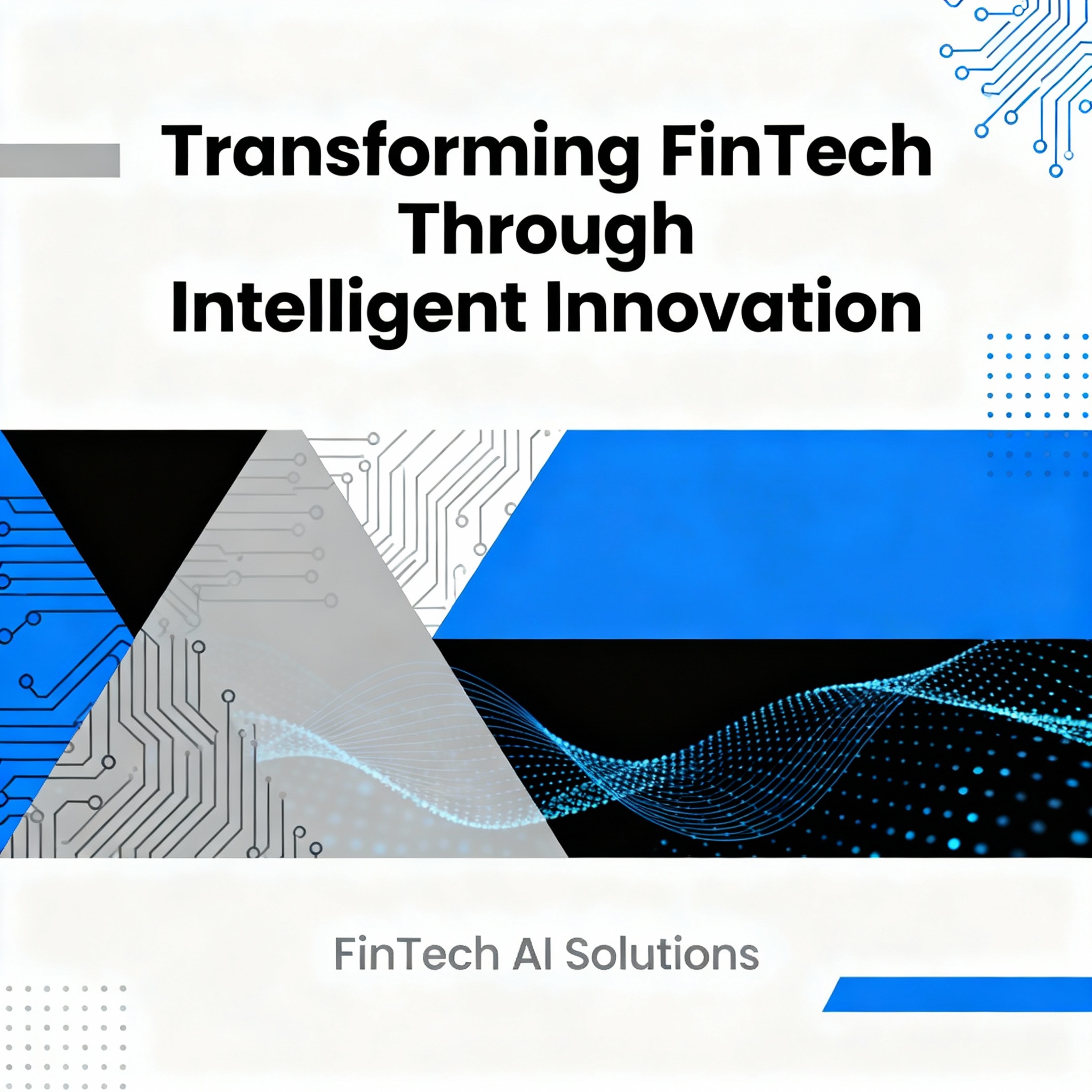 Transforming FinTech Through Intelligent Innovation

FinTech AI Solutions